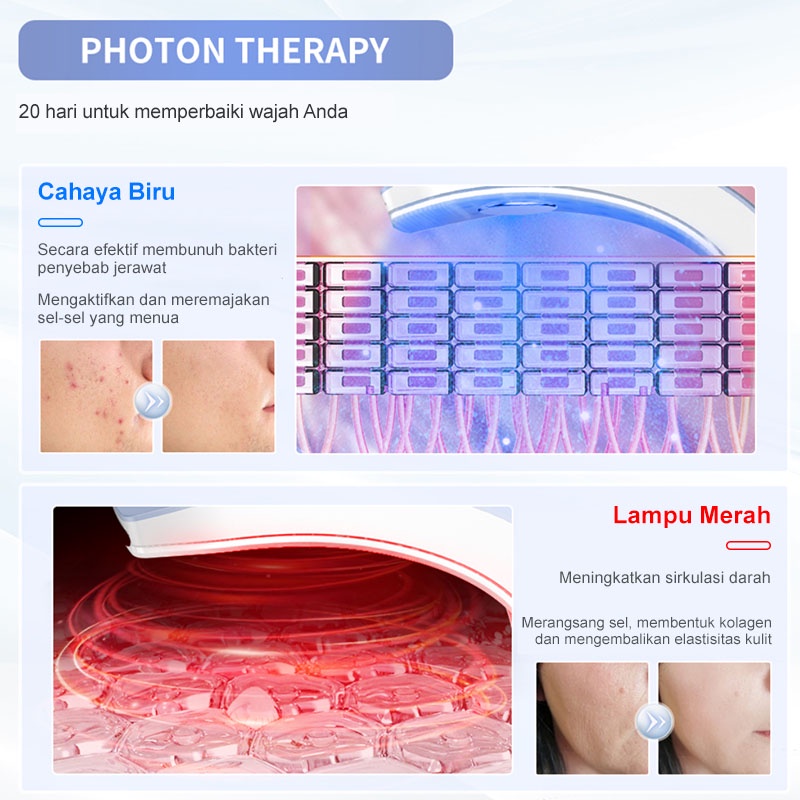 PHOTON THERAPY

20 hari untuk memperbaiki wajah Anda

Cahaya Biru

Secara efektif membunuh bakteri penyebab jerawat

Mengaktifkan dan meremajakan sel-sel yang menua

Lampu Merah

Meningkatkan sirkulasi darah

Merangsang sel, membentuk kolagen dan mengembalikan elastisitas kulit